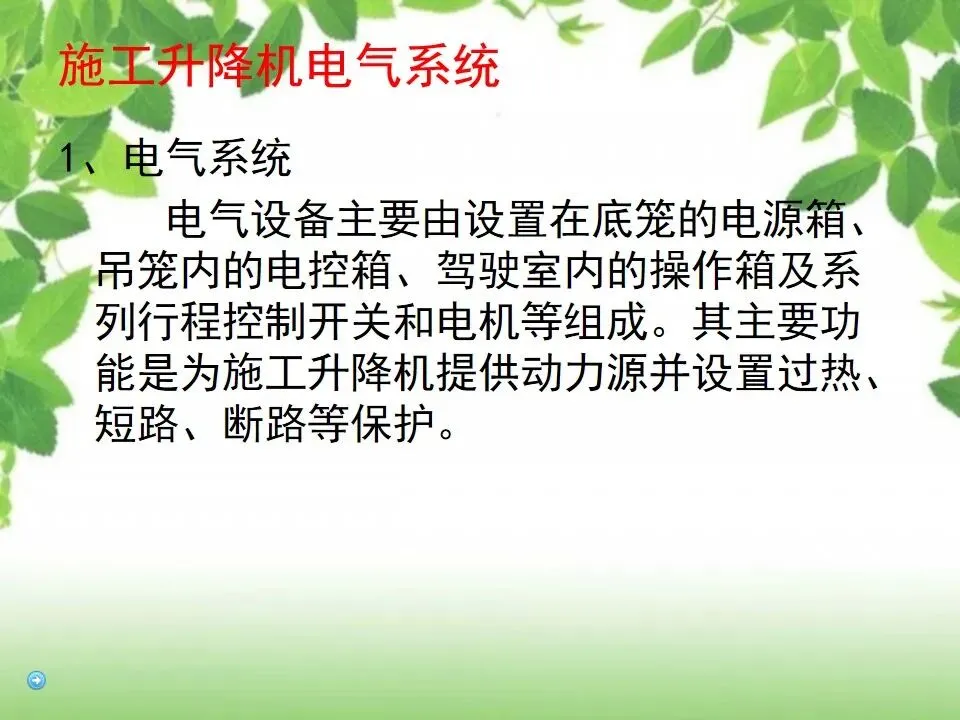 施工升降机电气系统

1、电气系统

电气设备主要由设置在底笼的电源箱、吊笼内的电控箱、驾驶室内的操作箱及系列行程控制开关和电机等组成。其主要功能是为施工升降机提供动力源并设置过热、短路、断路等保护。